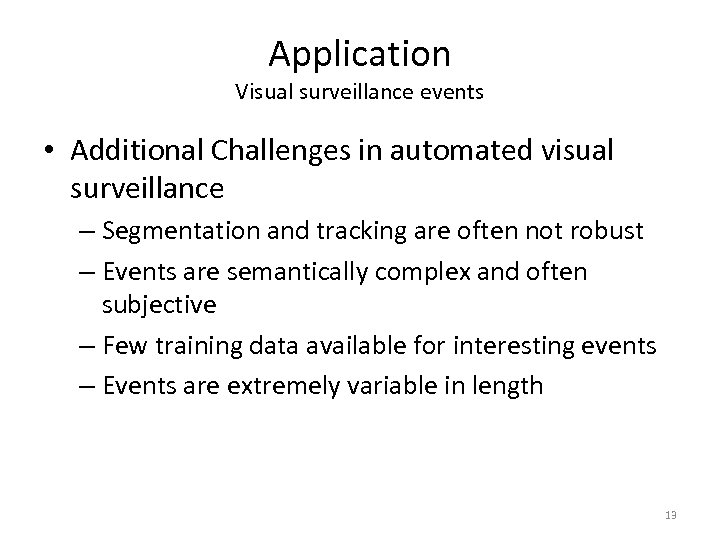 Application
Visual surveillance events

• Additional Challenges in automated visual surveillance
– Segmentation and tracking are often not robust
– Events are semantically complex and often subjective
– Few training data available for interesting events
– Events are extremely variable in length

13